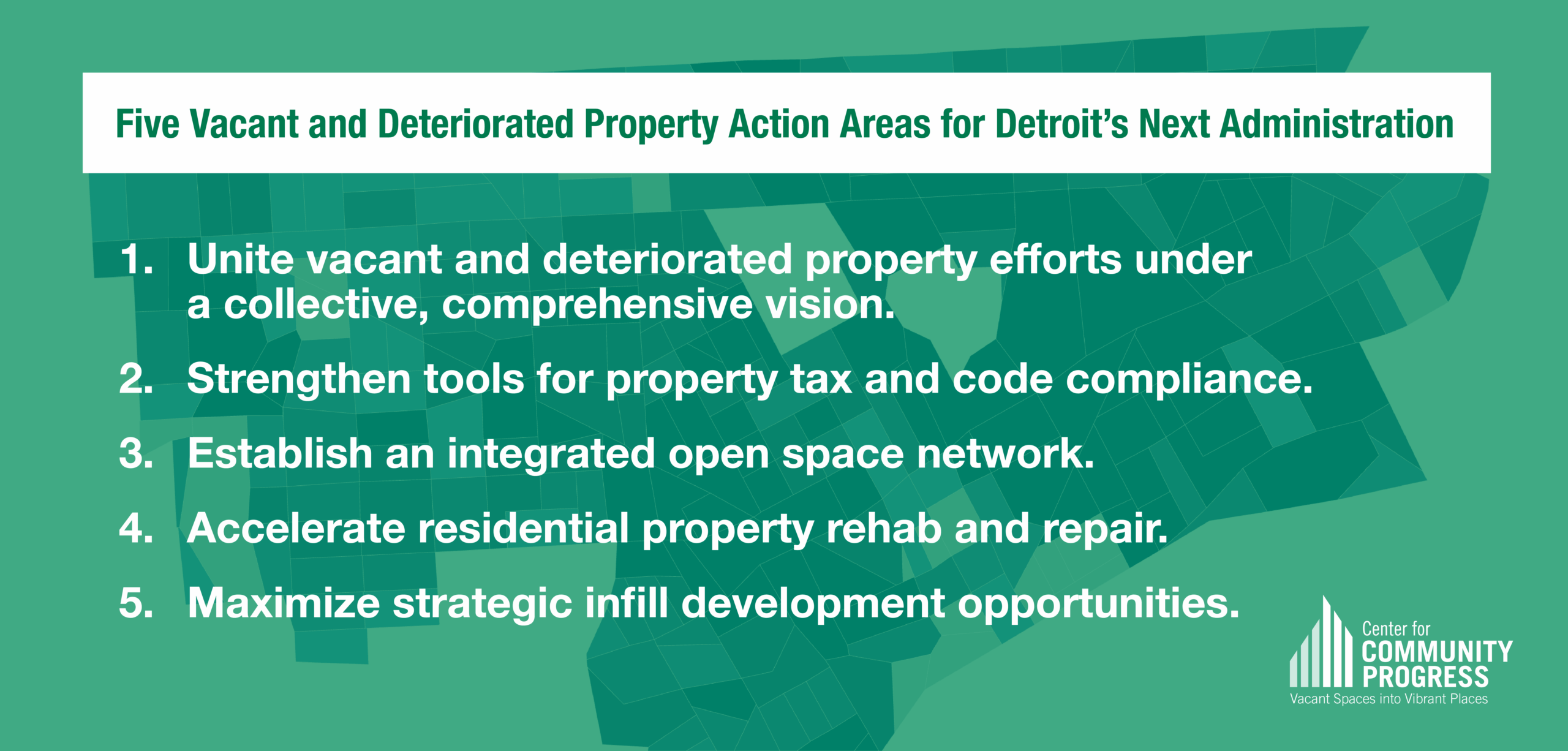 Five Vacant and Deteriorated Property Action Areas for Detroit's Next Administration

1. Unite vacant and deteriorated property efforts under a collective, comprehensive vision.

2. Strengthen tools for property tax and code compliance.

3. Establish an integrated open space network.

4. Accelerate residential property rehab and repair.

5. Maximize strategic infill development opportunities.

Center for COMMUNITY PROGRESS
Vacant Spaces into Vibrant Places